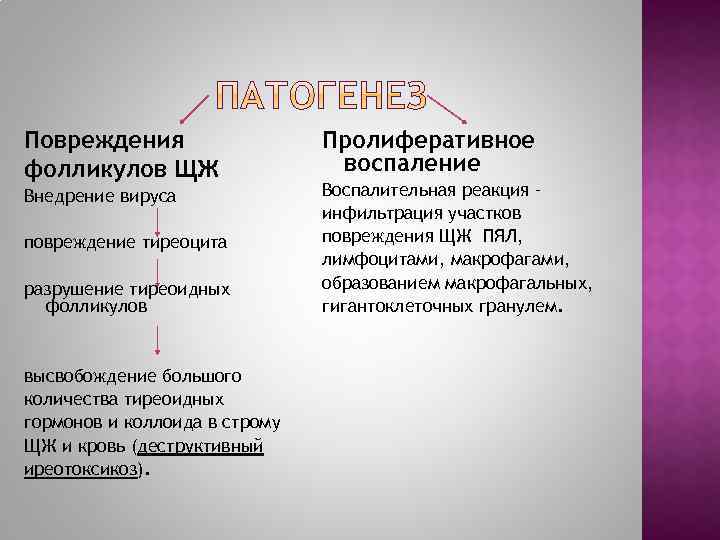 ПАТОГЕНЕЗ

Повреждения фолликулов ЩЖ

Внедрение вируса

повреждение тиреоцита

разрушение тиреоидных фолликулов

высвобождение большого количества тиреоидных гормонов и коллоида в строму ЩЖ и кровь (деструктивный иреотоксикоз).

Пролиферативное воспаление

Воспалительная реакция - инфильтрация участков повреждения ЩЖ ПЯЛ, лимфоцитами, макрофагами, образованием макрофагальных, гигантоклеточных гранулем.